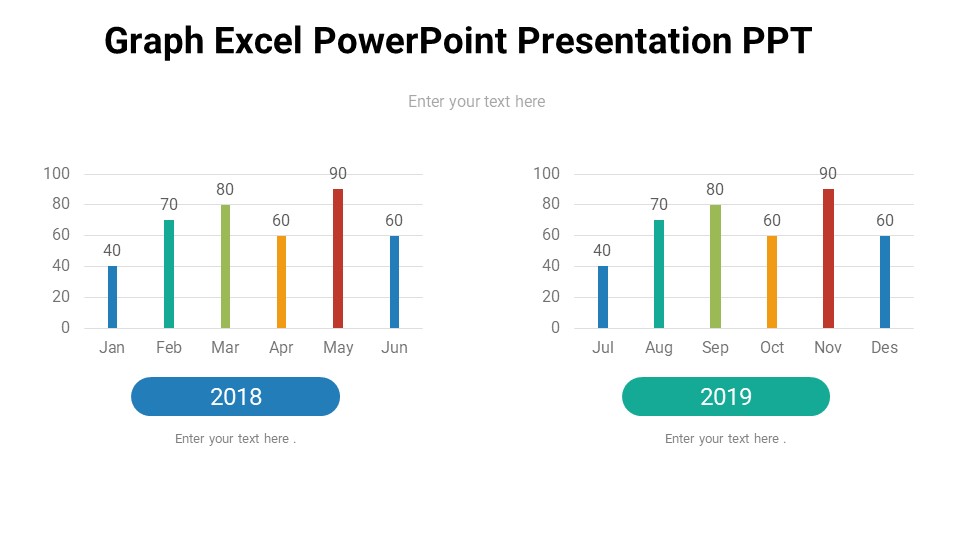 Graph Excel PowerPoint Presentation PPT

Enter your text here

100
80
60
40
20
0

40 70 80 60 90 60

Jan Feb Mar Apr May Jun

2018

Enter your text here .

100
80
60
40
20
0

40 70 80 60 90 60

Jul Aug Sep Oct Nov Des

2019

Enter your text here .